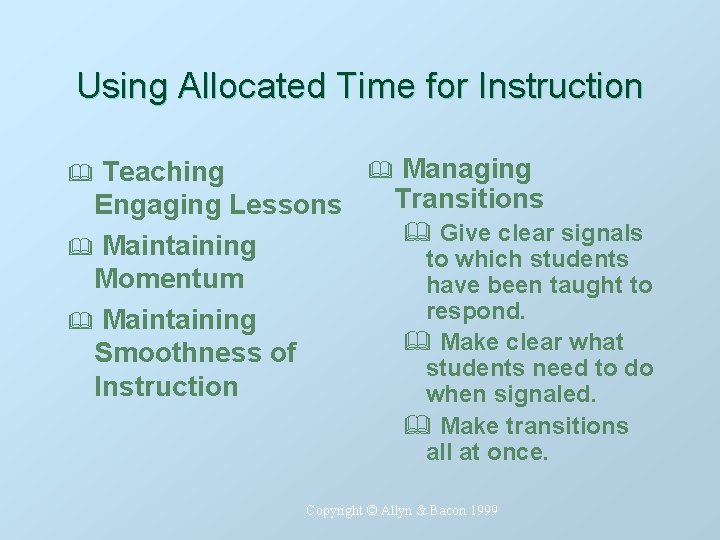 Using Allocated Time for Instruction

Teaching Engaging Lessons

Maintaining Momentum

Maintaining Smoothness of Instruction

Managing Transitions

Give clear signals to which students have been taught to respond.

Make clear what students need to do when signaled.

Make transitions all at once.

Copyright © Allyn & Bacon 1999